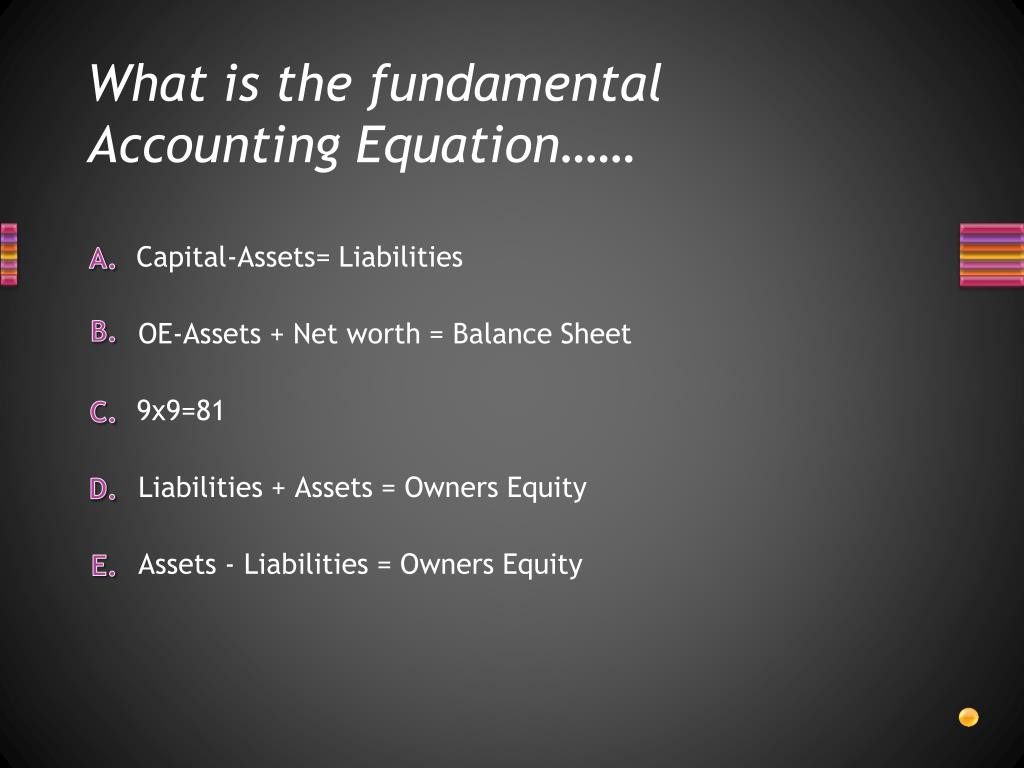 What is the fundamental Accounting Equation……

A. Capital-Assets= Liabilities

B. OE-Assets + Net worth = Balance Sheet

C. 9x9=81

D. Liabilities + Assets = Owners Equity

E. Assets - Liabilities = Owners Equity